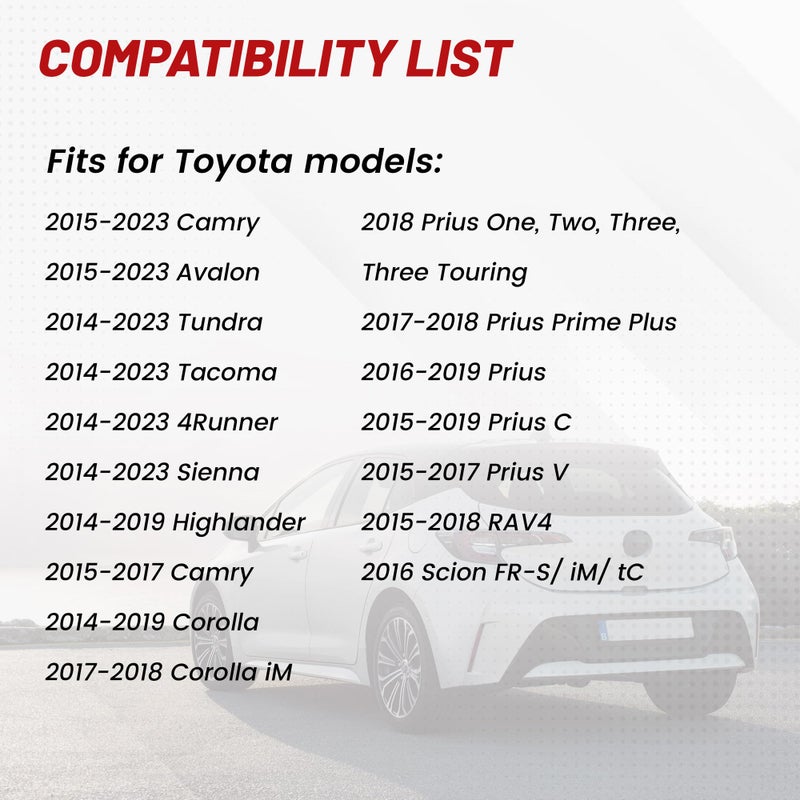 COMPATIBILITY LIST

Fits for Toyota models:

2015-2023 Camry
2015-2023 Avalon
2014-2023 Tundra
2014-2023 Tacoma
2014-2023 4Runner
2014-2023 Sienna
2014-2019 Highlander
2015-2017 Camry
2014-2019 Corolla
2017-2018 Corolla iM

2018 Prius One, Two, Three, Three Touring
2017-2018 Prius Prime Plus
2016-2019 Prius
2015-2019 Prius C
2015-2017 Prius V
2015-2018 RAV4
2016 Scion FR-S/ iM/ tC